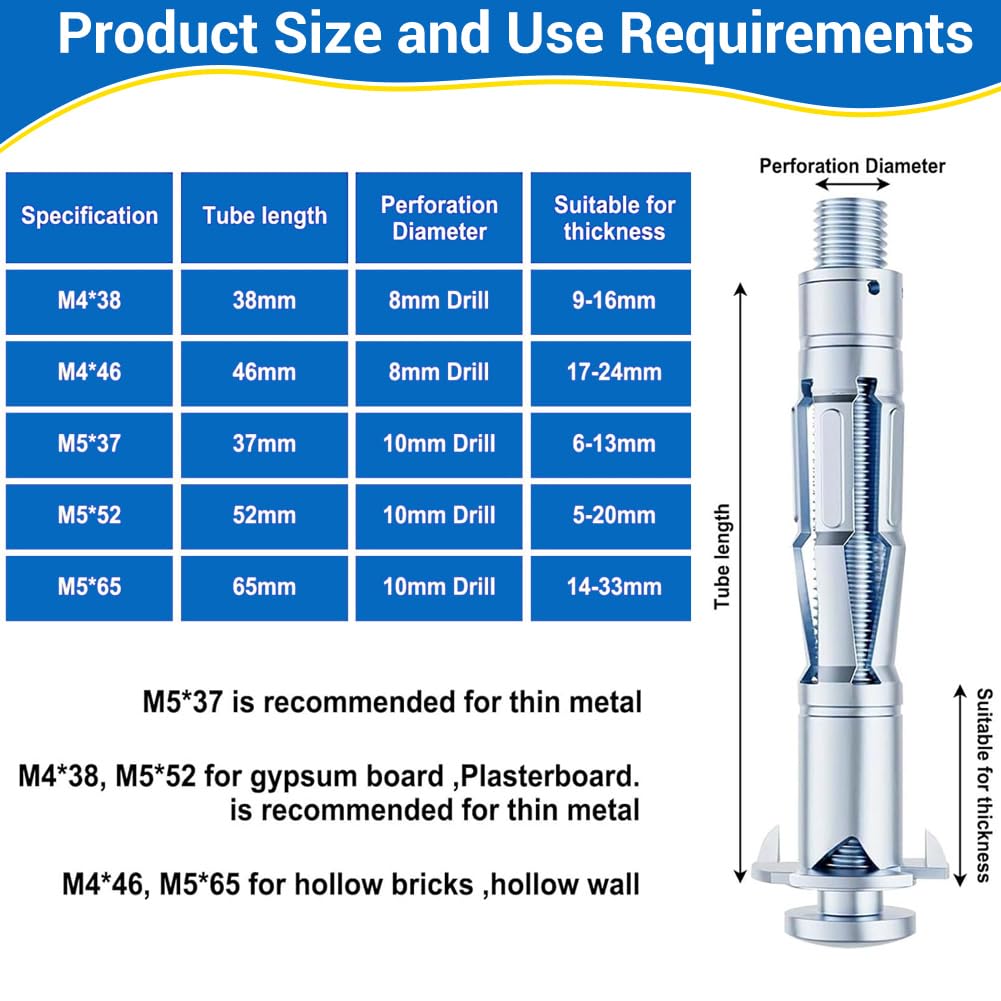 Product Size and Use Requirements

| Specification | Tube length | Perforation Diameter | Suitable for thickness |
|---|---|---|---|
| M4*38 | 38mm | 8mm Drill | 9-16mm |
| M4*46 | 46mm | 8mm Drill | 17-24mm |
| M5*37 | 37mm | 10mm Drill | 6-13mm |
| M5*52 | 52mm | 10mm Drill | 5-20mm |
| M5*65 | 65mm | 10mm Drill | 14-33mm |

M5*37 is recommended for thin metal

M4*38, M5*52 for gypsum board ,Plasterboard. is recommended for thin metal

M4*46, M5*65 for hollow bricks ,hollow wall

Perforation Diameter

Tube length

Suitable for thickness